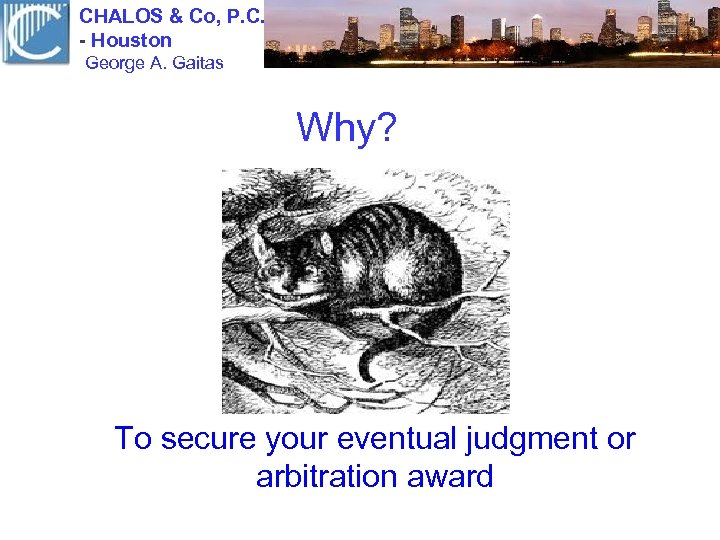 CHALOS & Co, P.C.
- Houston
George A. Gaitas

Why?

To secure your eventual judgment or arbitration award